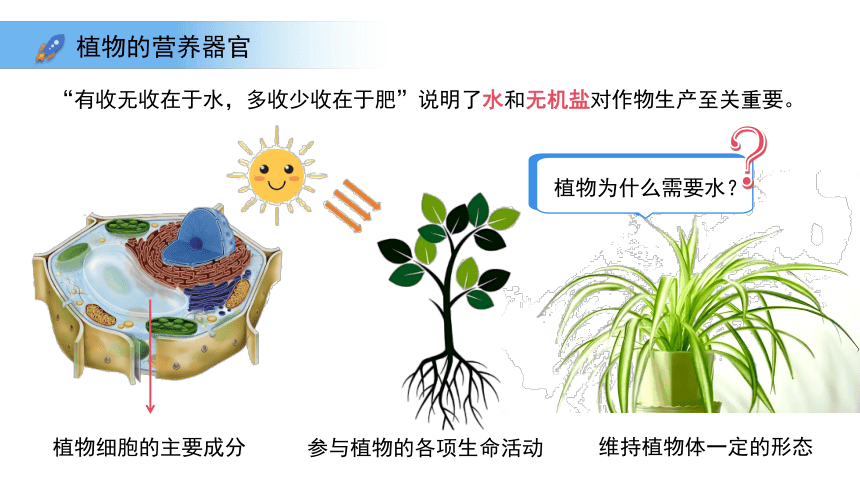 植物的营养器官

“有收无收在于水，多收少收在于肥”说明了水和无机盐对作物生产至关重要。

植物为什么需要水？

植物细胞的主要成分

参与植物的各项生命活动

维持植物体一定的形态